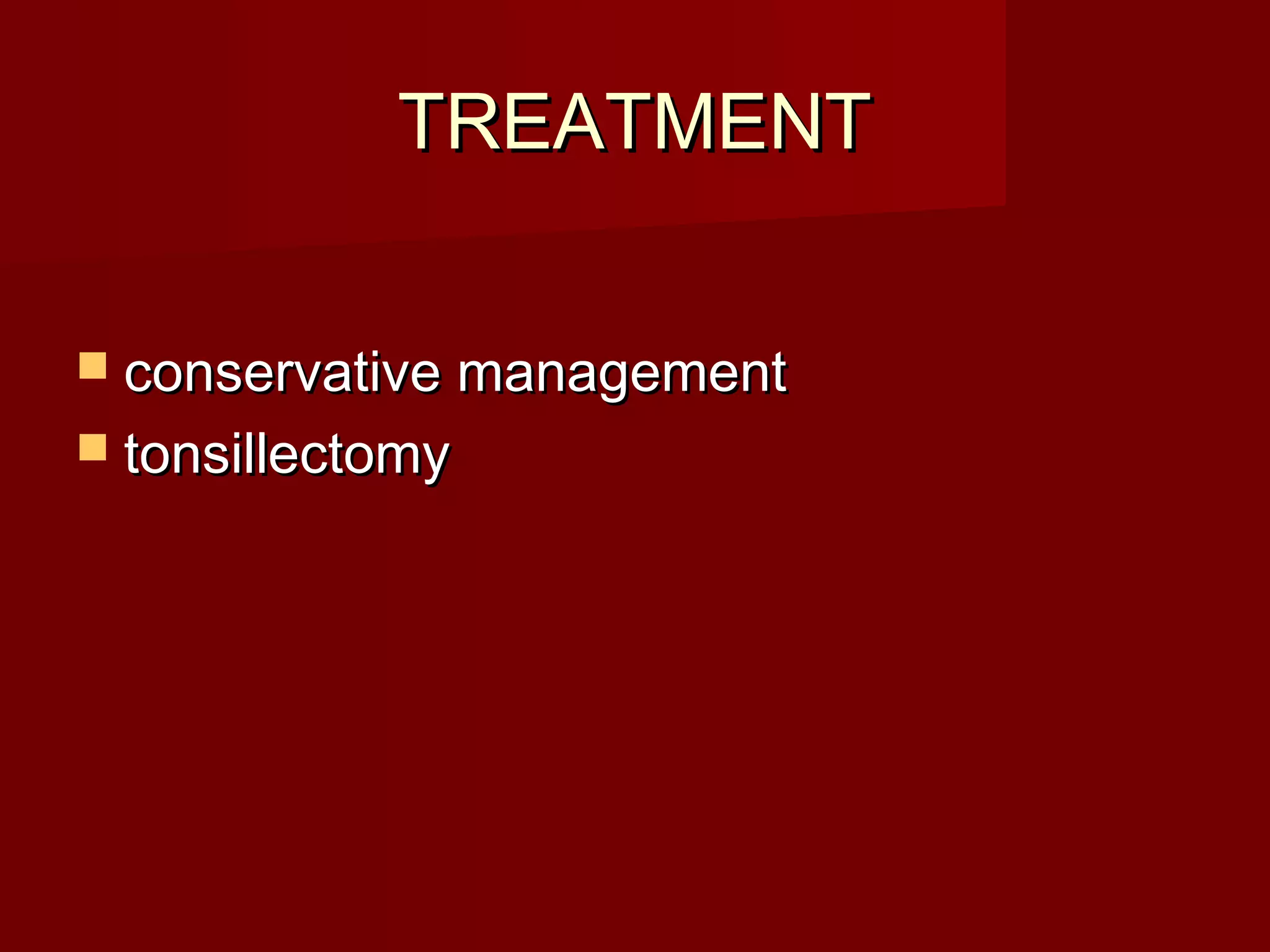 TREATMENT

- conservative management
- tonsillectomy